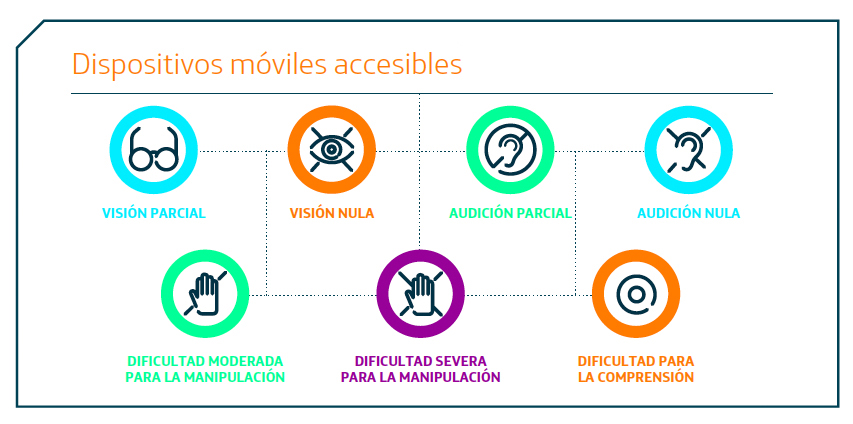 Dispositivos móviles accesibles

VISIÓN PARCIAL

VISIÓN NULA

AUDICIÓN PARCIAL

AUDICIÓN NULA

DIFICULTAD MODERADA PARA LA MANIPULACIÓN

DIFICULTAD SEVERA PARA LA MANIPULACIÓN

DIFICULTAD PARA LA COMPRENSIÓN